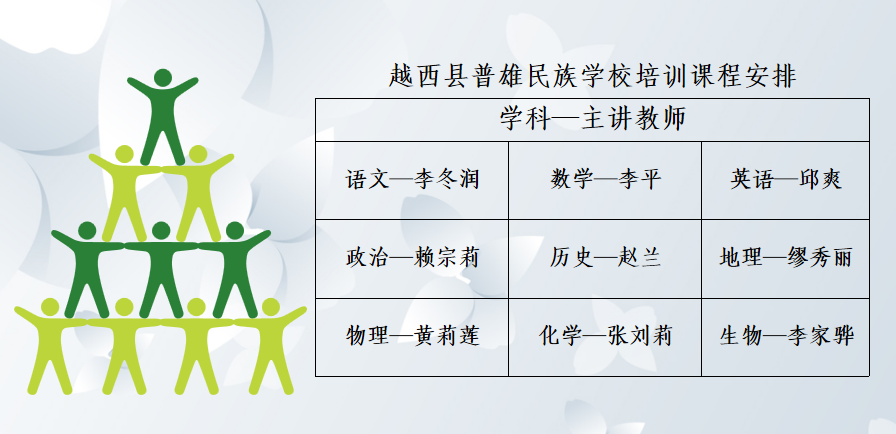 越西县普雄民族学校培训课程安排

| 学科—主讲教师 | | |
|---|---|---|
| 语文—李冬润 | 数学—李平 | 英语—邱爽 |
| 政治—赖宗莉 | 历史—赵兰 | 地理—缪秀丽 |
| 物理—黄莉莲 | 化学—张刘莉 | 生物—李家骅 |